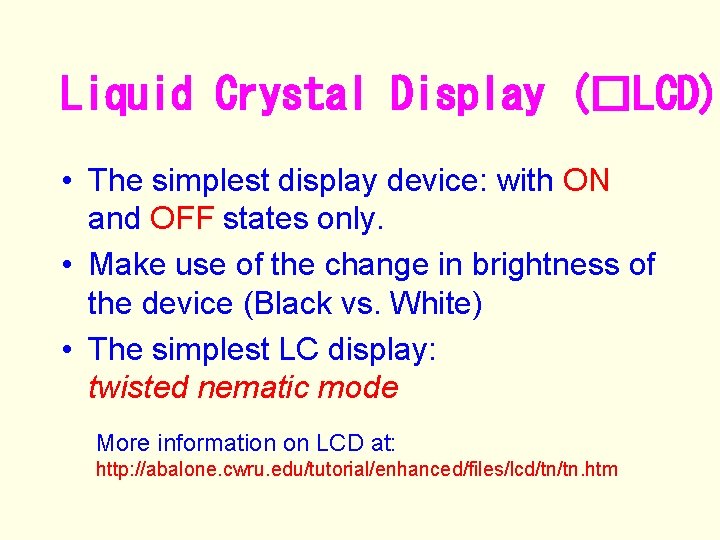 Liquid Crystal Display (□LCD)

• The simplest display device: with ON and OFF states only.

• Make use of the change in brightness of the device (Black vs. White)

• The simplest LC display: twisted nematic mode

More information on LCD at:
http://abalone.cwru.edu/tutorial/enhanced/files/lcd/tn/tn.htm